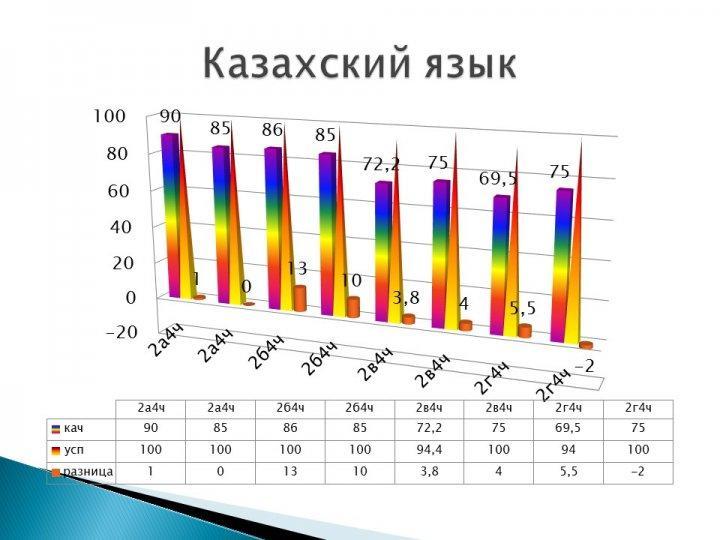 Казахский язык

100
80
60
40
20
0
-20

90 85 86 85 72,2 75 69,5 75
1 0 13 10 3,8 4 5,5 -2

2а4ч 2а4ч 2б4ч 2б4ч 2в4ч 2в4ч 2г4ч 2г4ч

| | 2а4ч | 2а4ч | 2б4ч | 2б4ч | 2в4ч | 2в4ч | 2г4ч | 2г4ч |
|---|---|---|---|---|---|---|---|---|
| кач | 90 | 85 | 86 | 85 | 72,2 | 75 | 69,5 | 75 |
| усп | 100 | 100 | 100 | 100 | 94,4 | 100 | 94 | 100 |
| разница | 1 | 0 | 13 | 10 | 3,8 | 4 | 5,5 | -2 |